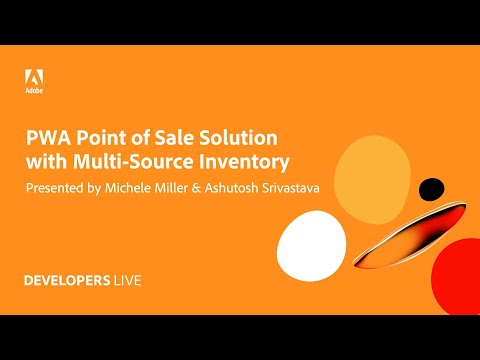 Adobe

PWA Point of Sale Solution with Multi-Source Inventory

Presented by Michele Miller & Ashutosh Srivastava

DEVELOPERS LIVE